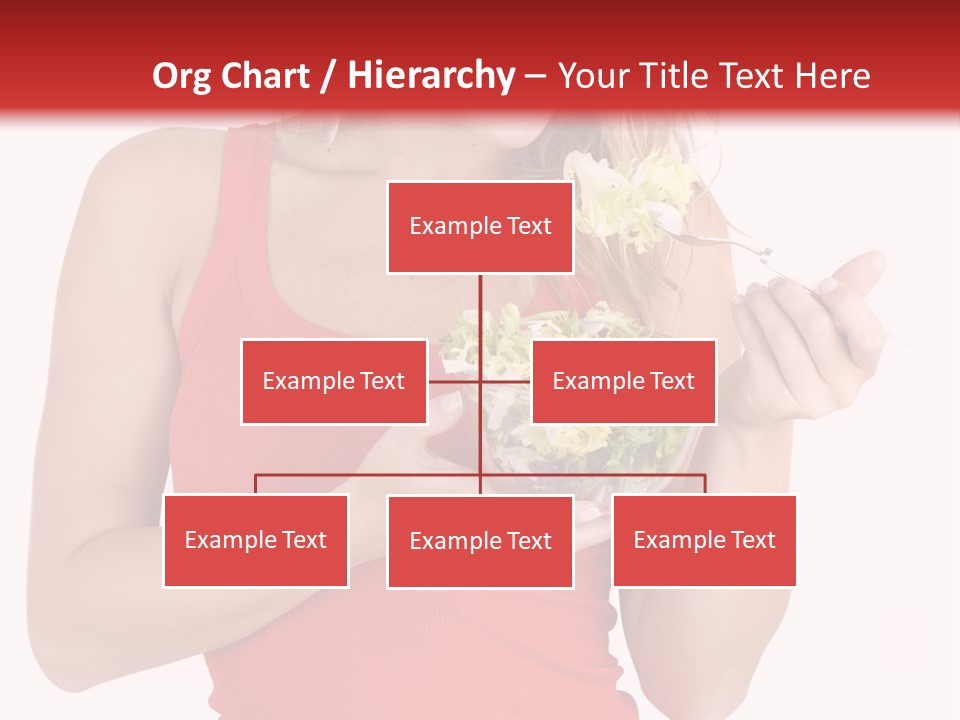 Org Chart / Hierarchy – Your Title Text Here

Example Text

Example Text

Example Text

Example Text

Example Text

Example Text